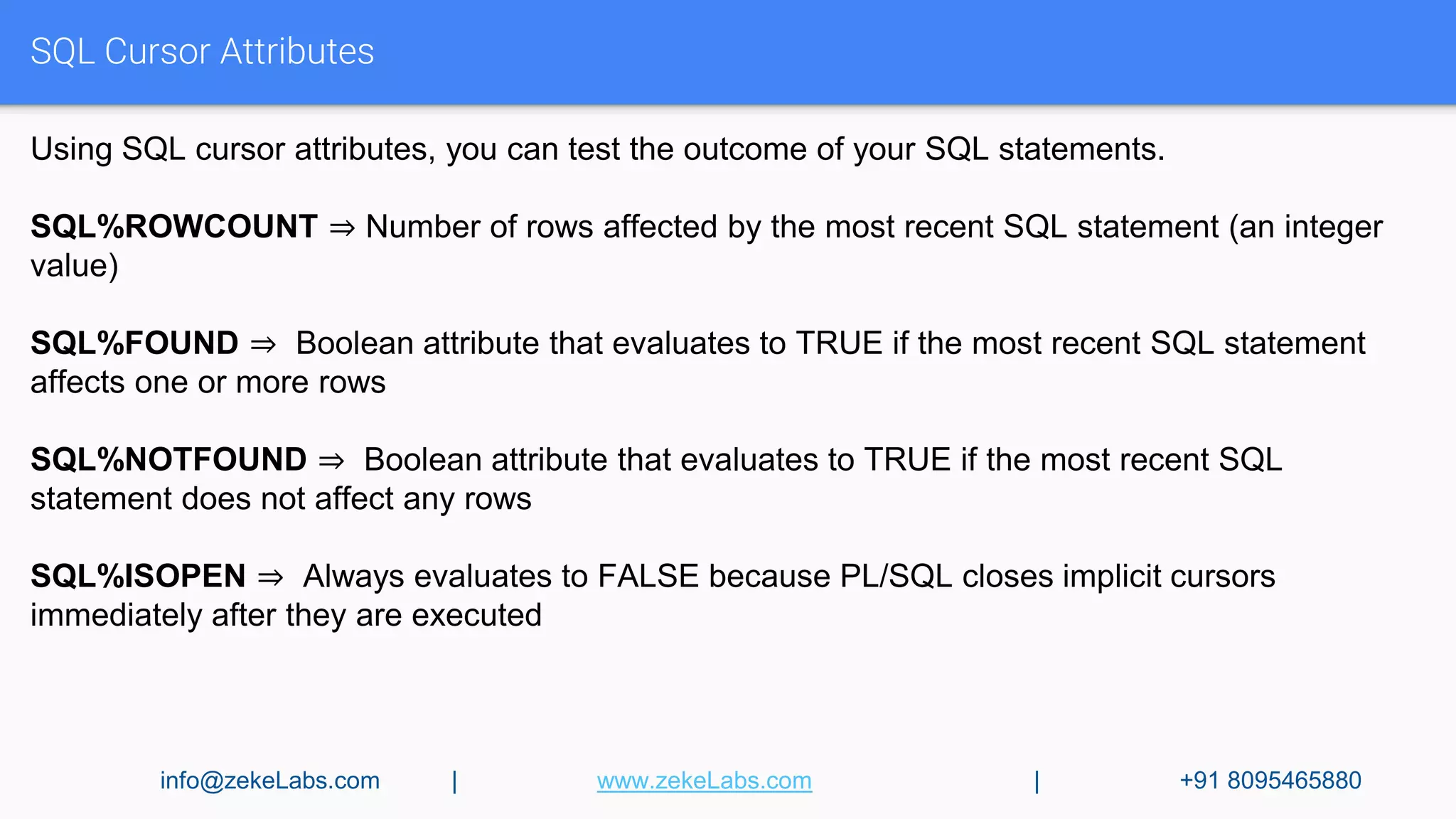 SQL Cursor Attributes

Using SQL cursor attributes, you can test the outcome of your SQL statements.

SQL%ROWCOUNT ⇒ Number of rows affected by the most recent SQL statement (an integer value)

SQL%FOUND ⇒ Boolean attribute that evaluates to TRUE if the most recent SQL statement affects one or more rows

SQL%NOTFOUND ⇒ Boolean attribute that evaluates to TRUE if the most recent SQL statement does not affect any rows

SQL%ISOPEN ⇒ Always evaluates to FALSE because PL/SQL closes implicit cursors immediately after they are executed

info@zekeLabs.com | www.zekeLabs.com | +91 8095465880